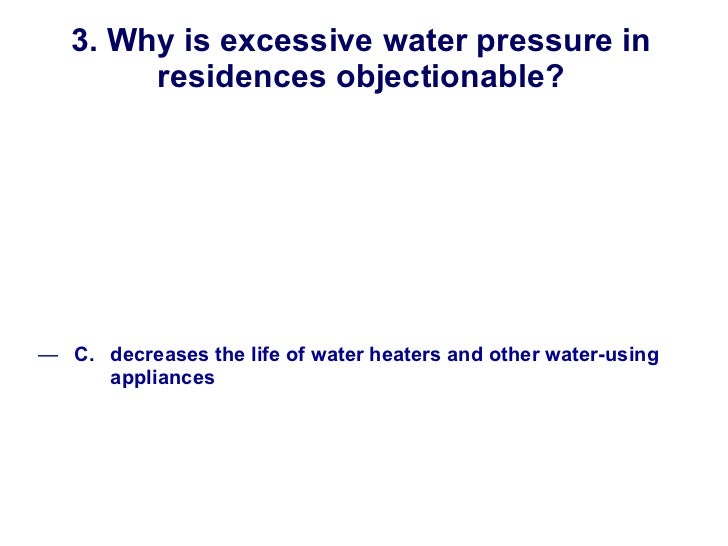 3. Why is excessive water pressure in residences objectionable?

— C. decreases the life of water heaters and other water-using appliances